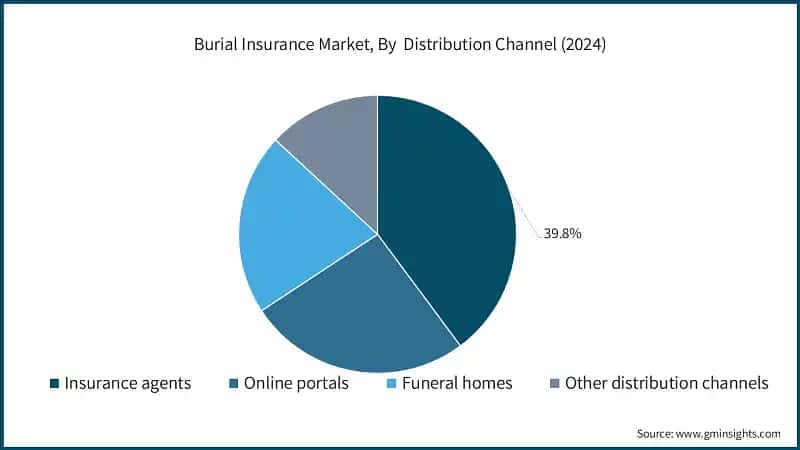 Burial Insurance Market, By  Distribution Channel (2024)

39.8%

Insurance agents
Online portals
Funeral homes
Other distribution channels

Source: www.gminsights.com